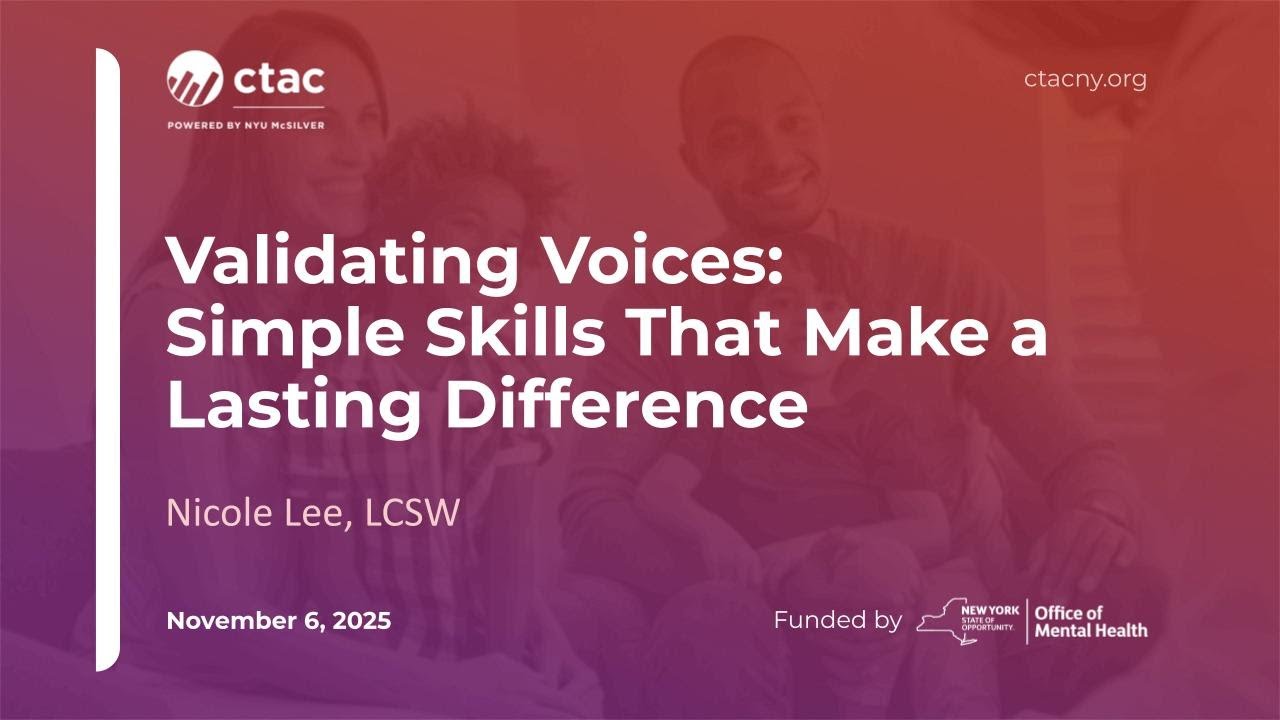 ctac
POWERED BY NYU McSILVER

ctacny.org

Validating Voices: Simple Skills That Make a Lasting Difference

Nicole Lee, LCSW

November 6, 2025

Funded by NEW YORK STATE OF OPPORTUNITY. Office of Mental Health